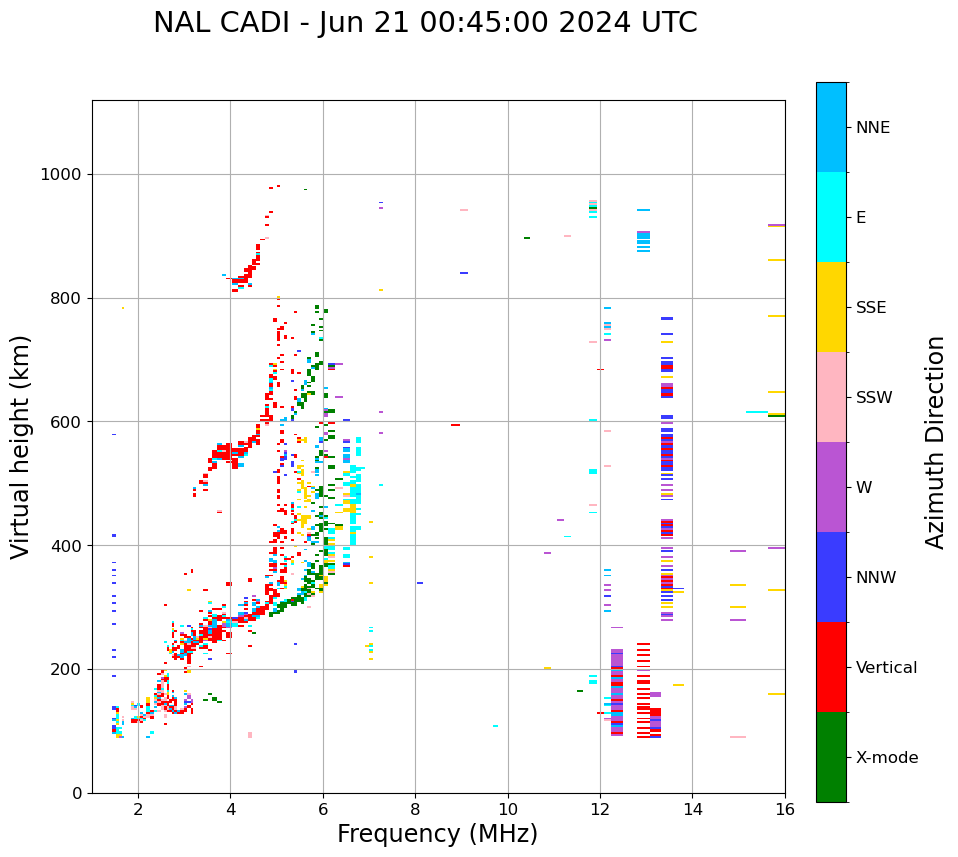 NAL CADI - Jun 21 00:45:00 2024 UTC

Virtual height (km)

1000
800
600
400
200
0

2 4 6 8 10 12 14 16

Frequency (MHz)

NNE
E
SSE
SSW
W
NNW
Vertical
X-mode

Azimuth Direction